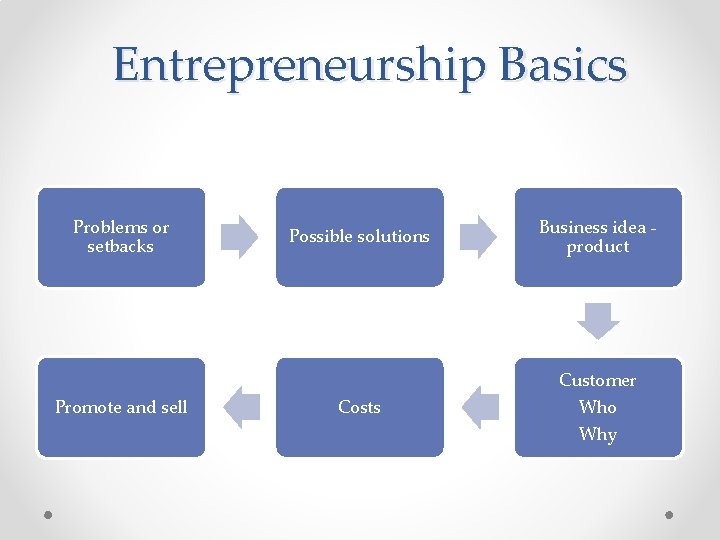 Entrepreneurship Basics

Problems or setbacks

Possible solutions

Business idea - product

Customer
Who
Why

Costs

Promote and sell